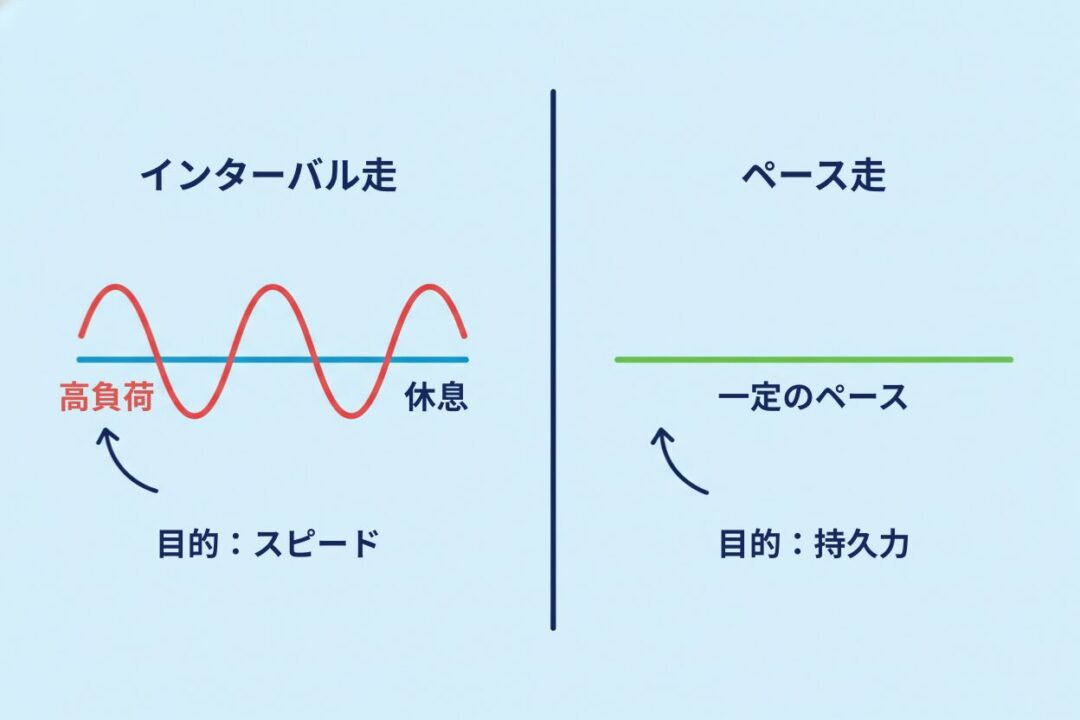 インターバル走

高負荷

休息

目的：スピード

ペース走

一定のペース

目的：持久力